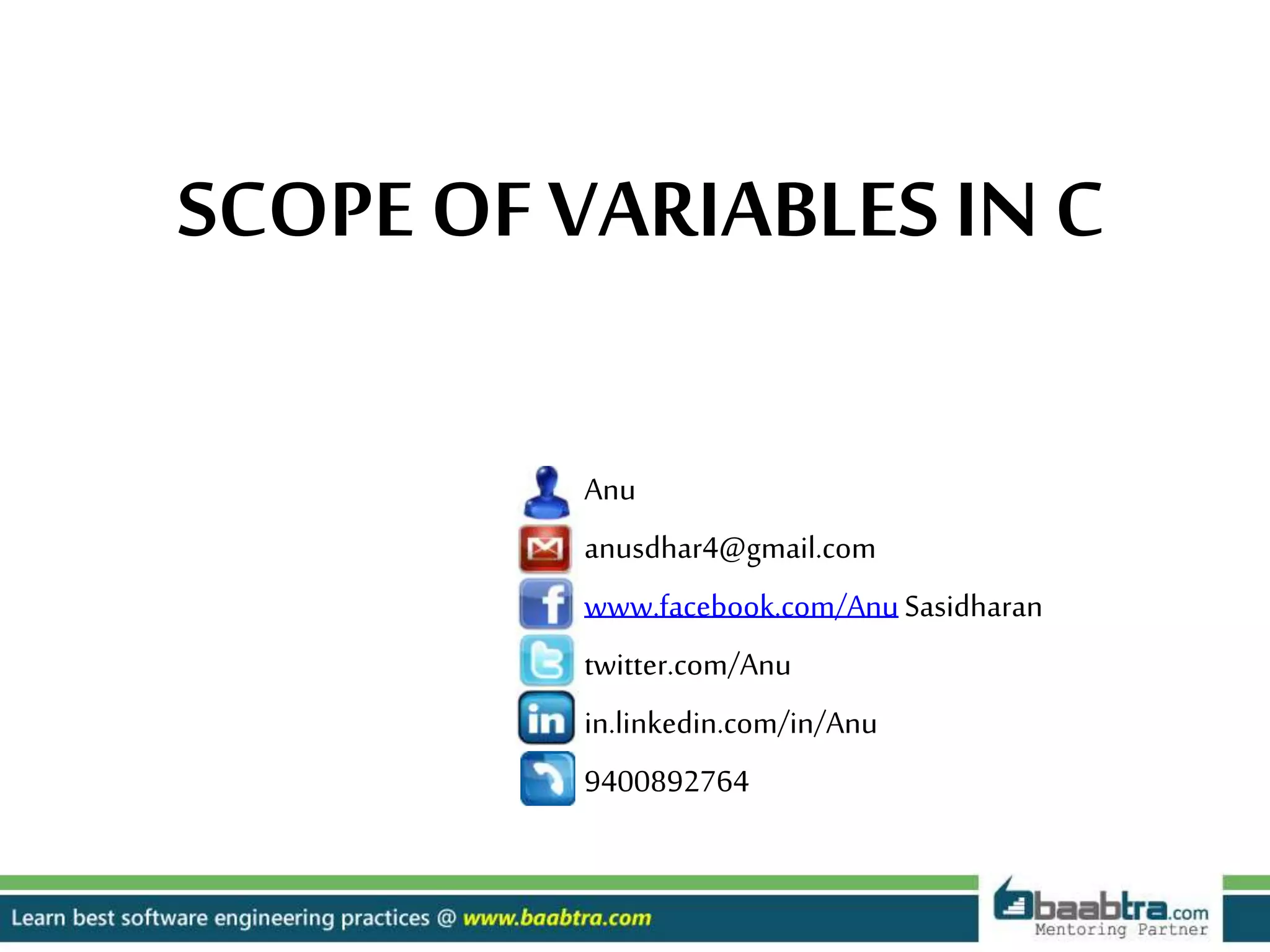 SCOPE OF VARIABLES IN C

Anu
anusdhar4@gmail.com
www.facebook.com/Anu Sasidharan
twitter.com/Anu
in.linkedin.com/in/Anu
9400892764

Learn best software engineering practices @ www.baabtra.com

baabtra.com
Mentoring Partner